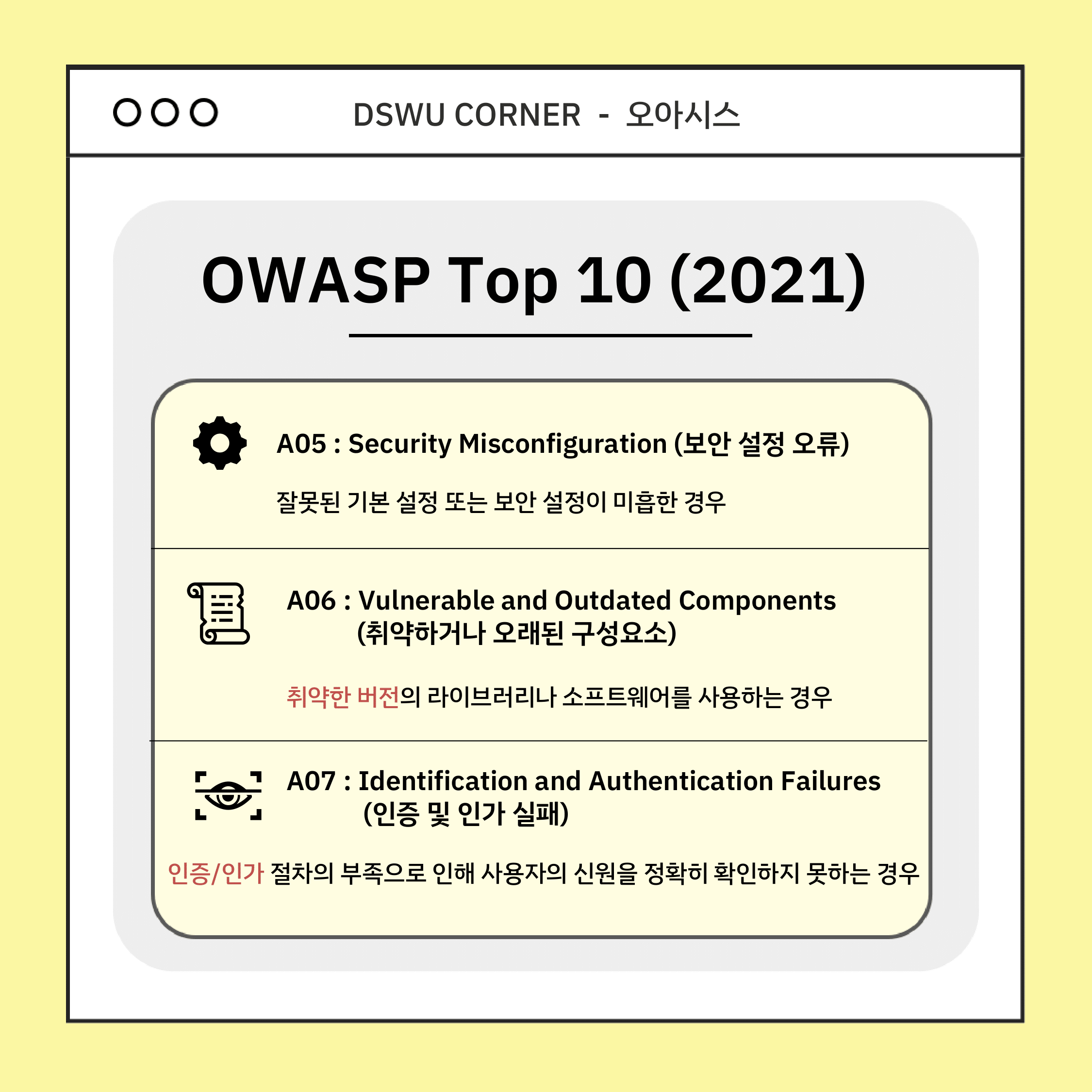 DSWU CORNER - 오아시스

OWASP Top 10 (2021)

A05 : Security Misconfiguration (보안 설정 오류)

잘못된 기본 설정 또는 보안 설정이 미흡한 경우

A06 : Vulnerable and Outdated Components (취약하거나 오래된 구성요소)

취약한 버전의 라이브러리나 소프트웨어를 사용하는 경우

A07 : Identification and Authentication Failures (인증 및 인가 실패)

인증/인가 절차의 부족으로 인해 사용자의 신원을 정확히 확인하지 못하는 경우